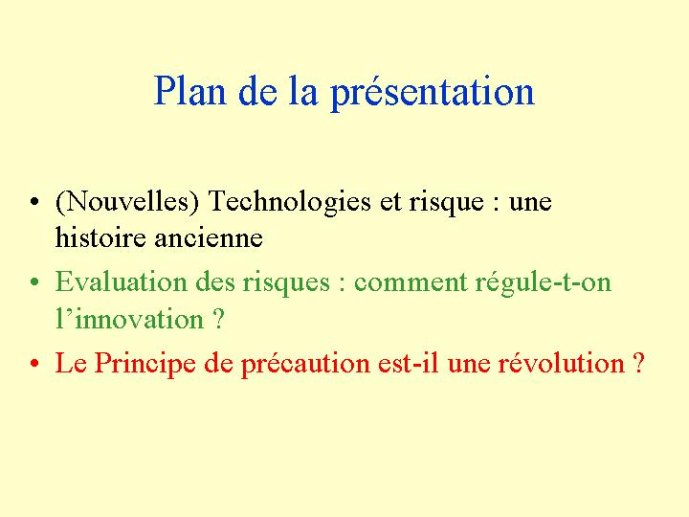 Plan de la présentation

• (Nouvelles) Technologies et risque : une histoire ancienne
• Evaluation des risques : comment régule-t-on l'innovation ?
• Le Principe de précaution est-il une révolution ?